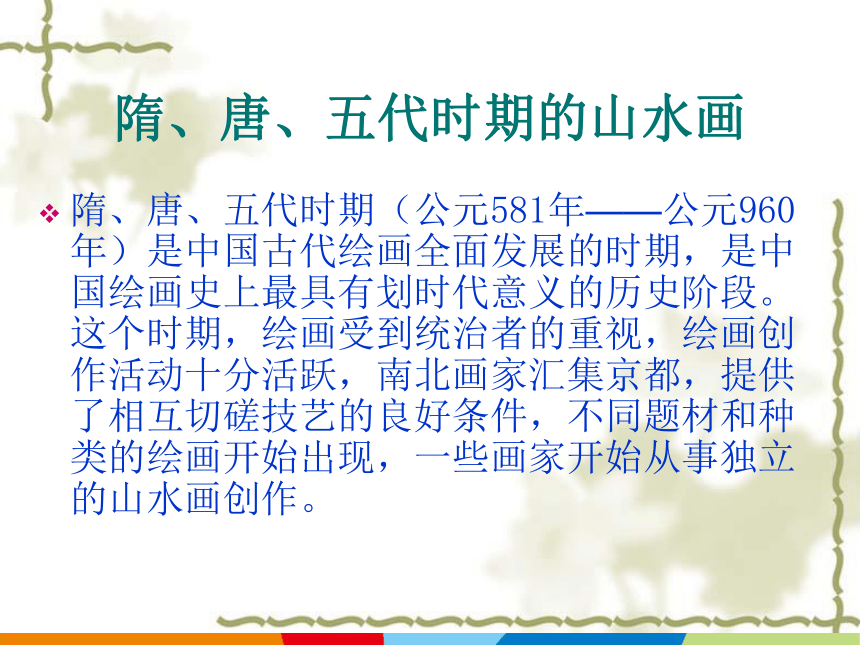 隋、唐、五代时期的山水画

❖ 隋、唐、五代时期（公元581年——公元960年）是中国古代绘画全面发展的时期，是中国绘画史上最具有划时代意义的历史阶段。这个时期，绘画受到统治者的重视，绘画创作活动十分活跃，南北画家汇集京都，提供了相互切磋技艺的良好条件，不同题材和种类的绘画开始出现，一些画家开始从事独立的山水画创作。